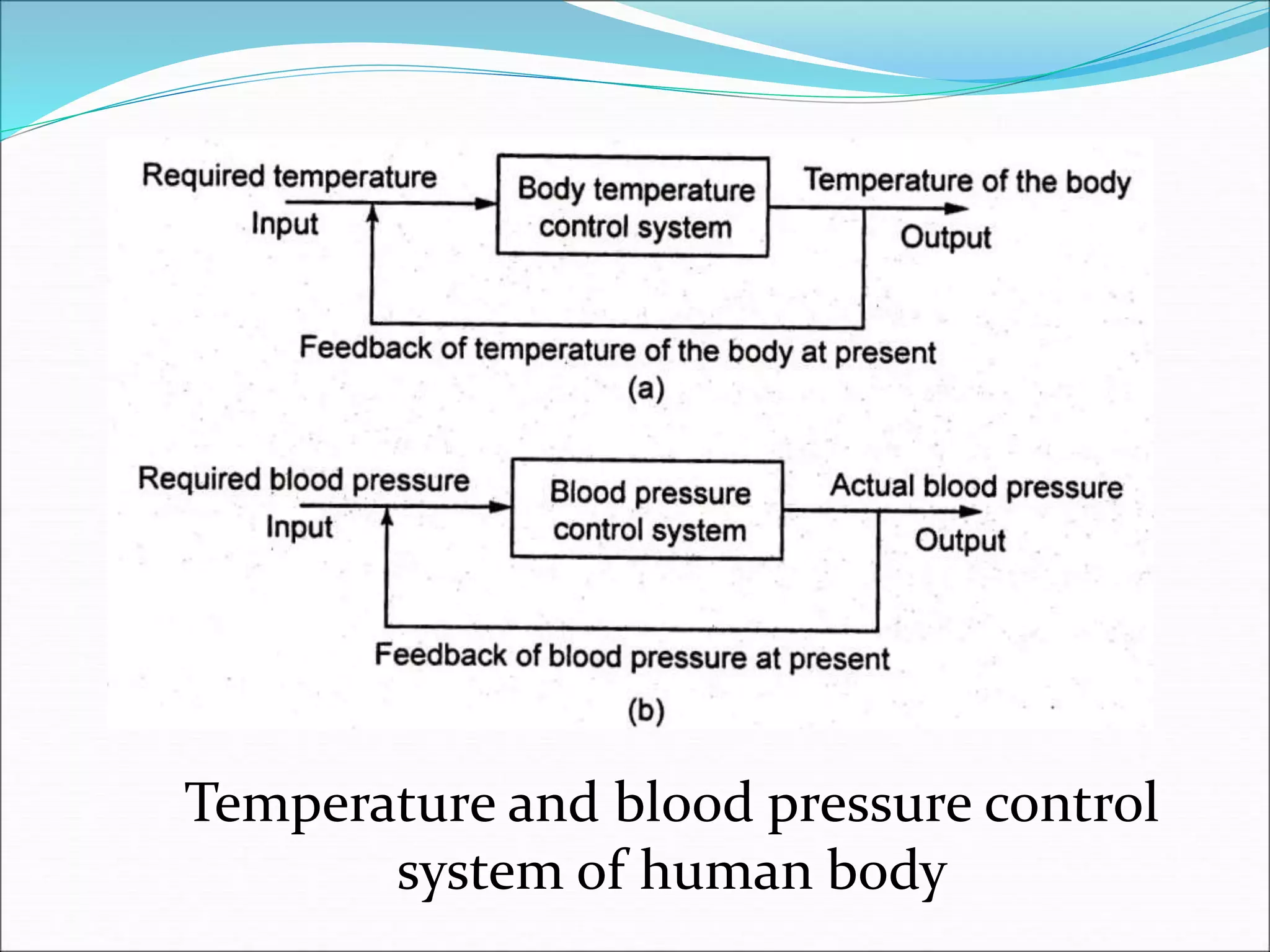 Required temperature
Input
Body temperature control system
Temperature of the body
Output
Feedback of temperature of the body at present
(a)

Required blood pressure
Input
Blood pressure control system
Actual blood pressure
Output
Feedback of blood pressure at present
(b)

Temperature and blood pressure control system of human body